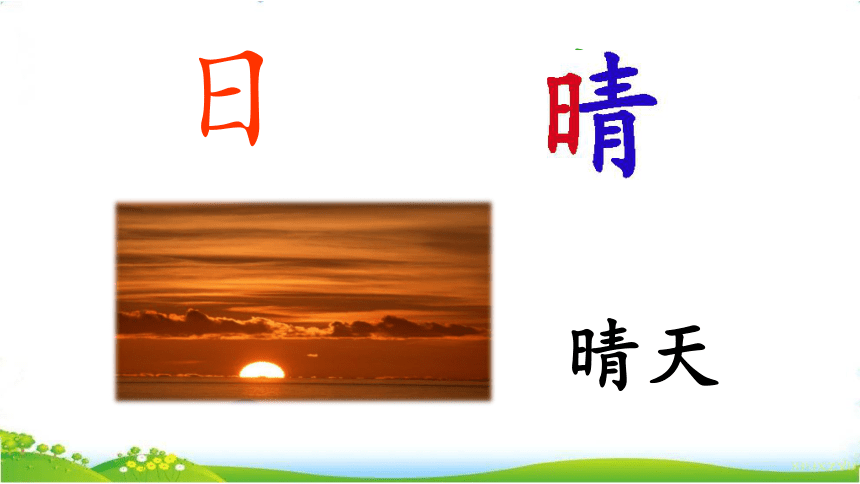 日

晴

晴天